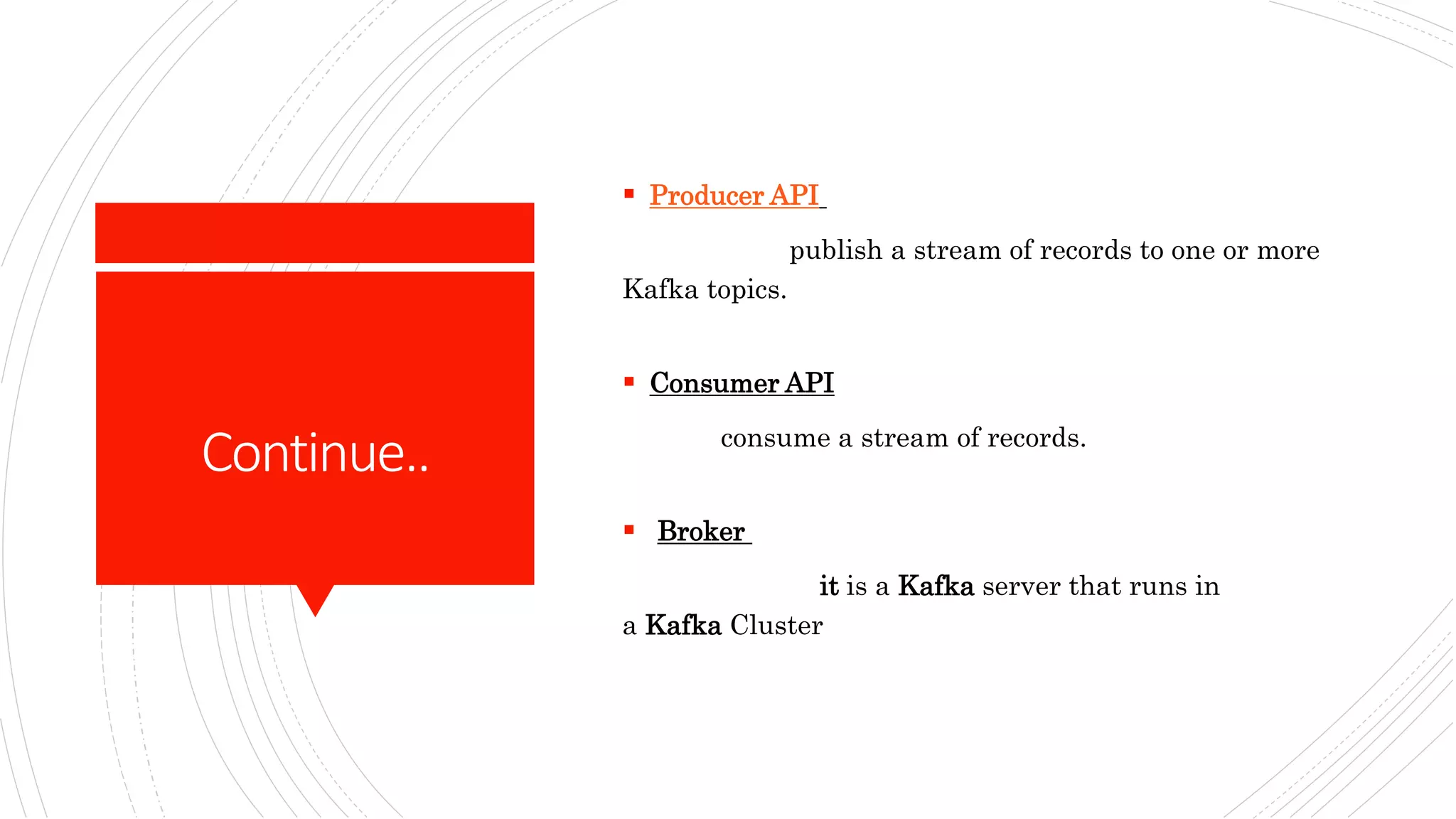 Continue..

▪ Producer API

publish a stream of records to one or more Kafka topics.

▪ Consumer API

consume a stream of records.

▪ Broker

it is a Kafka server that runs in a Kafka Cluster